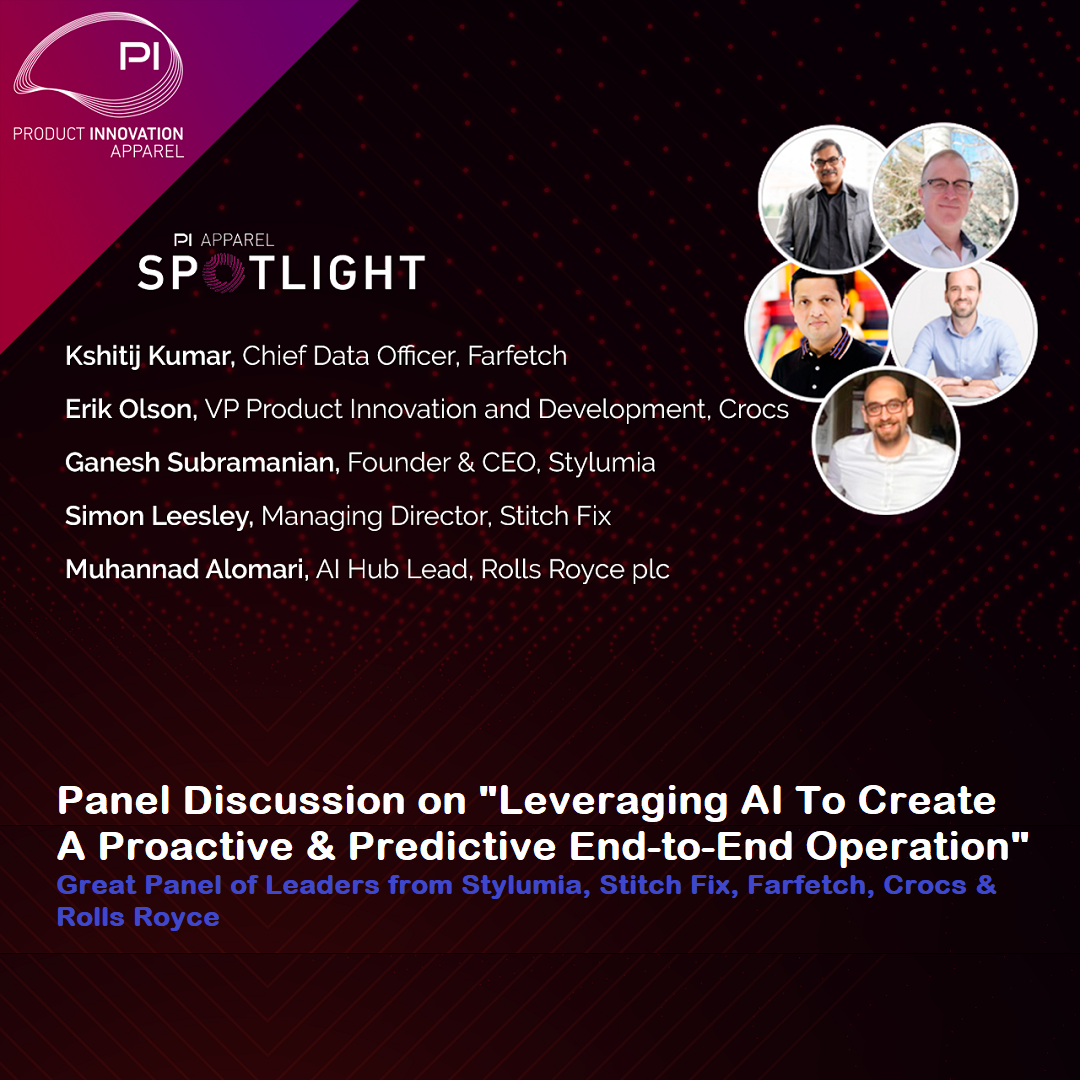 PI
PRODUCT INNOVATION
APPAREL

PI APPAREL
SPOTLIGHT

Kshitij Kumar, Chief Data Officer, Farfetch

Erik Olson, VP Product Innovation and Development, Crocs

Ganesh Subramanian, Founder & CEO, Stylumia

Simon Leesley, Managing Director, Stitch Fix

Muhannad Alomari, AI Hub Lead, Rolls Royce plc

Panel Discussion on "Leveraging AI To Create A Proactive & Predictive End-to-End Operation"

Great Panel of Leaders from Stylumia, Stitch Fix, Farfetch, Crocs & Rolls Royce